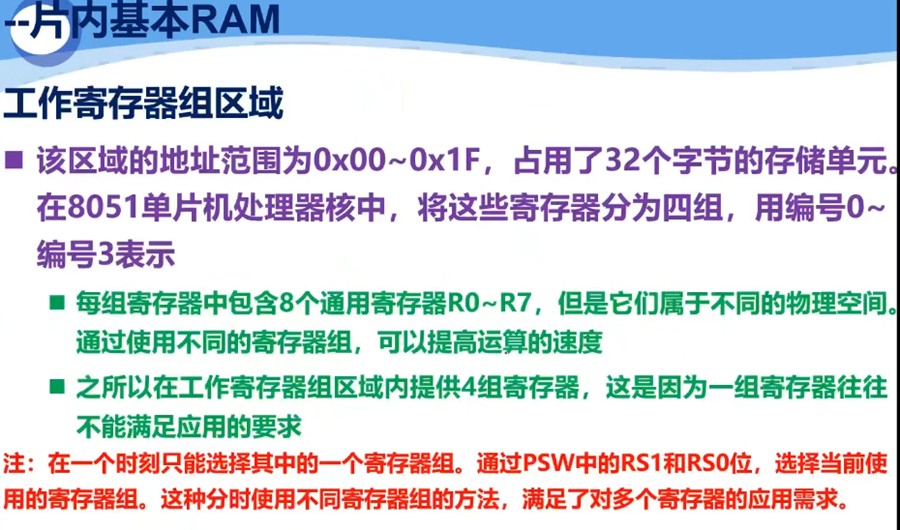 --片内基本RAM

工作寄存器组区域

■ 该区域的地址范围为0x00~0x1F，占用了32个字节的存储单元。在8051单片机处理器核中，将这些寄存器分为四组，用编号0~编号3表示

■ 每组寄存器中包含8个通用寄存器R0~R7，但是它们属于不同的物理空间。通过使用不同的寄存器组，可以提高运算的速度

■ 之所以在工作寄存器组区域内提供4组寄存器，这是因为一组寄存器往往不能满足应用的要求

注：在一个时刻只能选择其中的一个寄存器组。通过PSW中的RS1和RS0位，选择当前使用的寄存器组。这种分时使用不同寄存器组的方法，满足了对多个寄存器的应用需求。